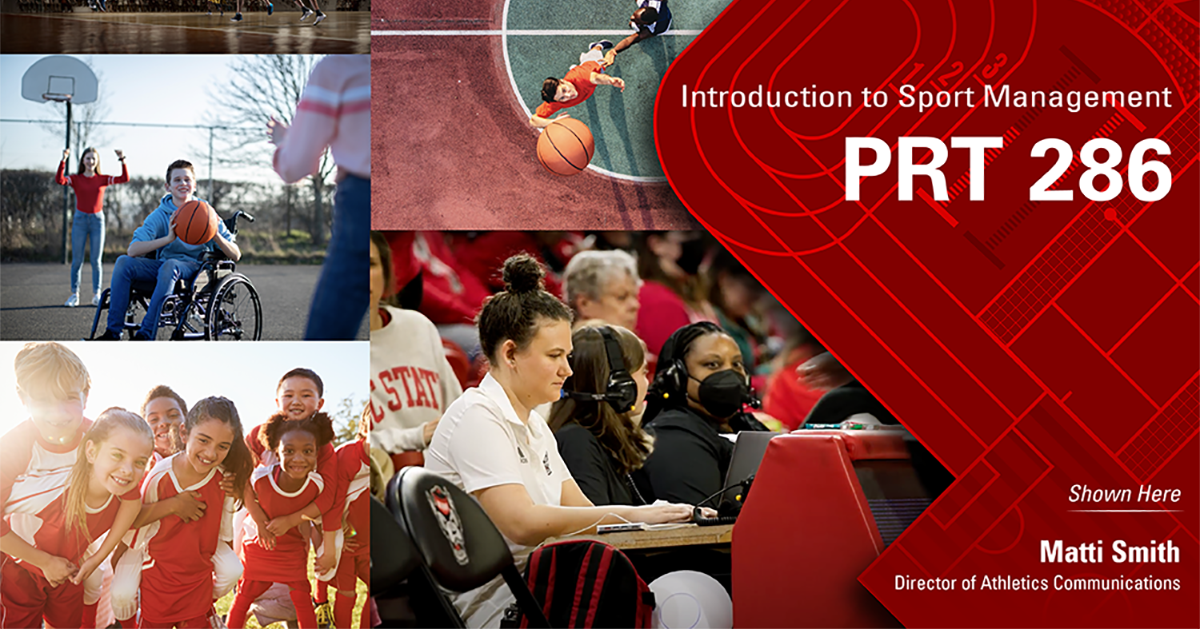 Introduction to Sport Management

PRT 286

C STATE

Shown Here

Matti Smith
Director of Athletics Communications